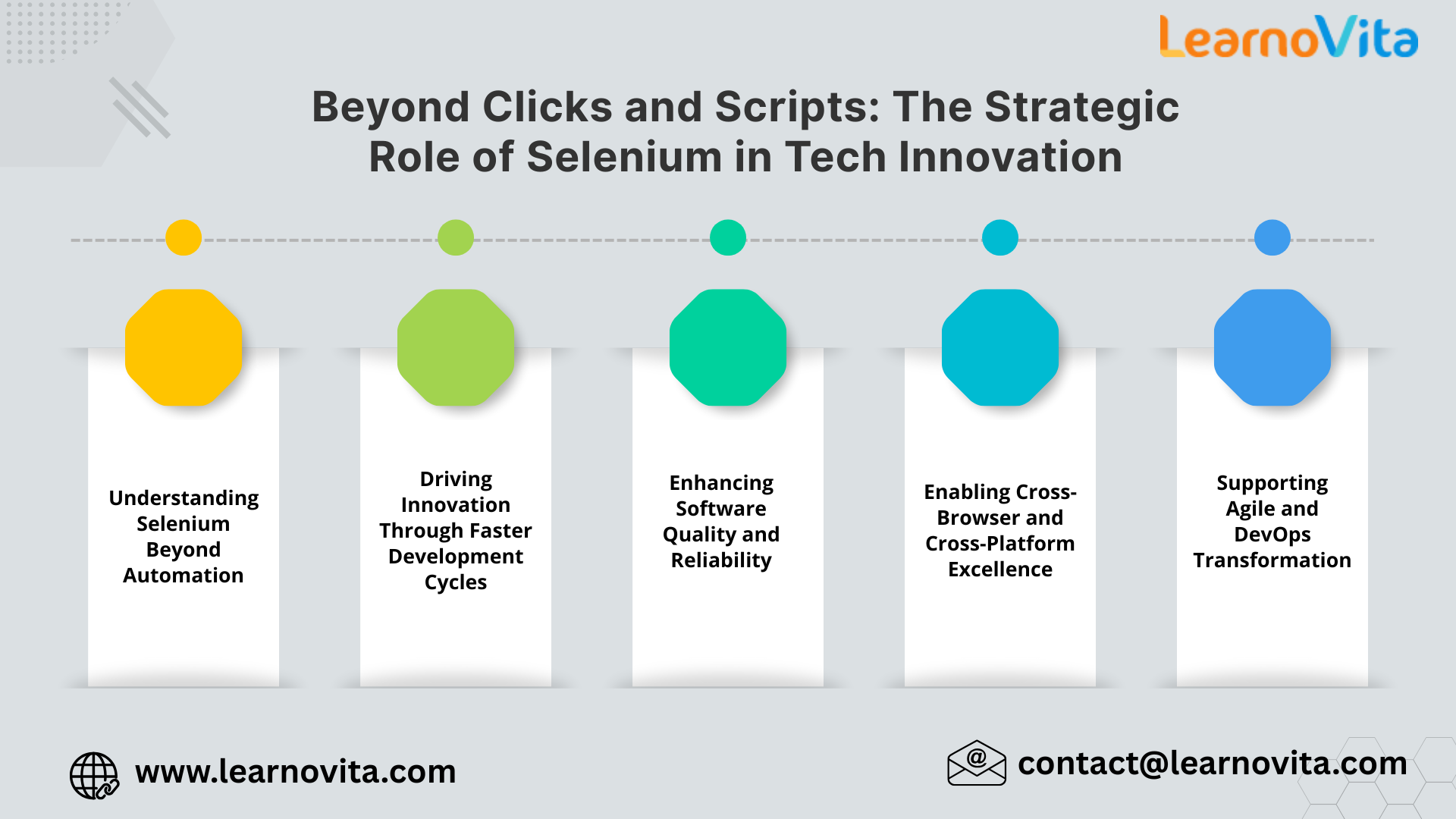 LearnoVita

Beyond Clicks and Scripts: The Strategic Role of Selenium in Tech Innovation

Understanding Selenium Beyond Automation

Driving Innovation Through Faster Development Cycles

Enhancing Software Quality and Reliability

Enabling Cross-Browser and Cross-Platform Excellence

Supporting Agile and DevOps Transformation

www.learnovita.com

contact@learnovita.com